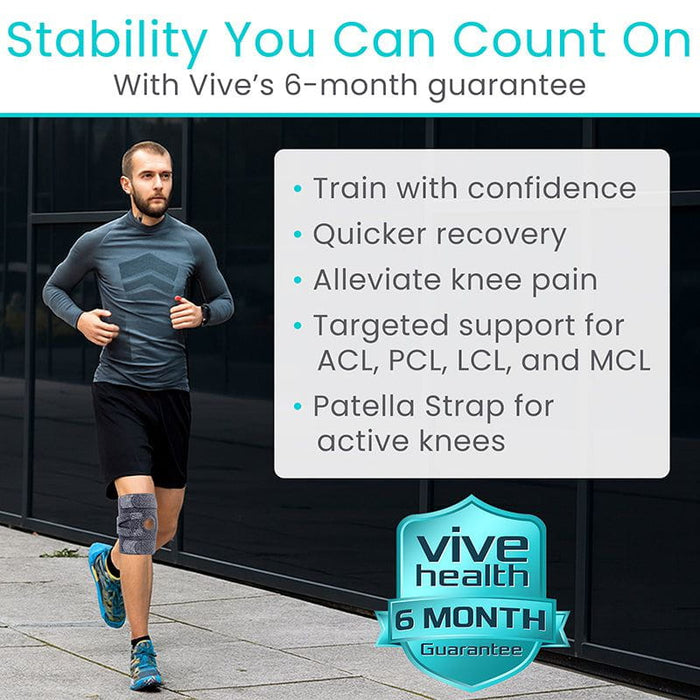 Stability You Can Count On
With Vive's 6-month guarantee

• Train with confidence
• Quicker recovery
• Alleviate knee pain
• Targeted support for ACL, PCL, LCL, and MCL
• Patella Strap for active knees

vive health
6 MONTH
Guarantee